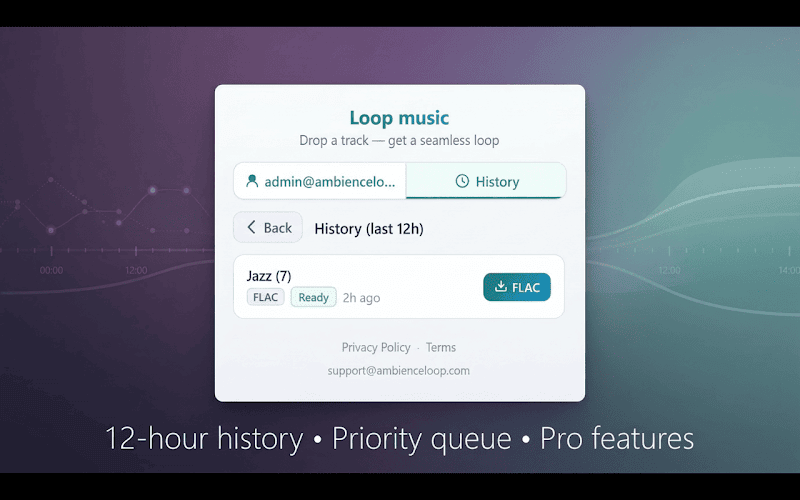 Loop music
Drop a track — get a seamless loop

admin@ambiencelo... History

Back History (last 12h)

Jazz (7)
FLAC Ready 2h ago
FLAC

Privacy Policy · Terms
support@ambienceloop.com

00:00 12:00 12:00 14:00

12-hour history • Priority queue • Pro features